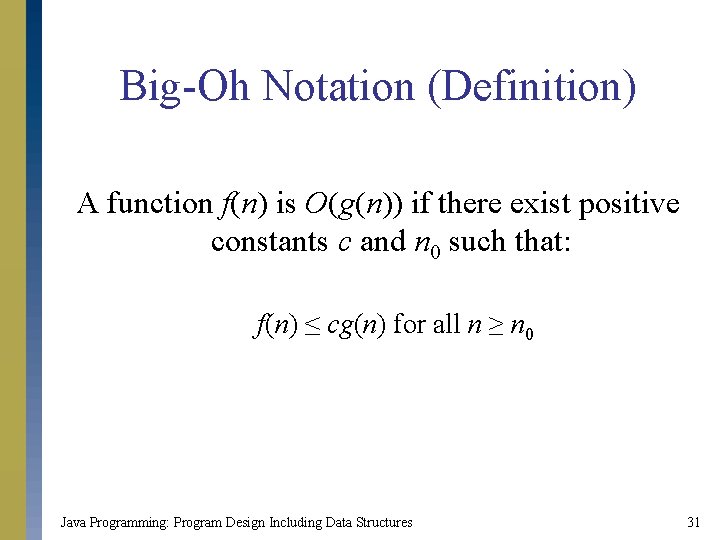 Big-Oh Notation (Definition)

A function $f(n)$ is $O(g(n))$ if there exist positive constants $c$ and $n_0$ such that:

$f(n) \leq cg(n)$ for all $n \geq n_0$

Java Programming: Program Design Including Data Structures

31